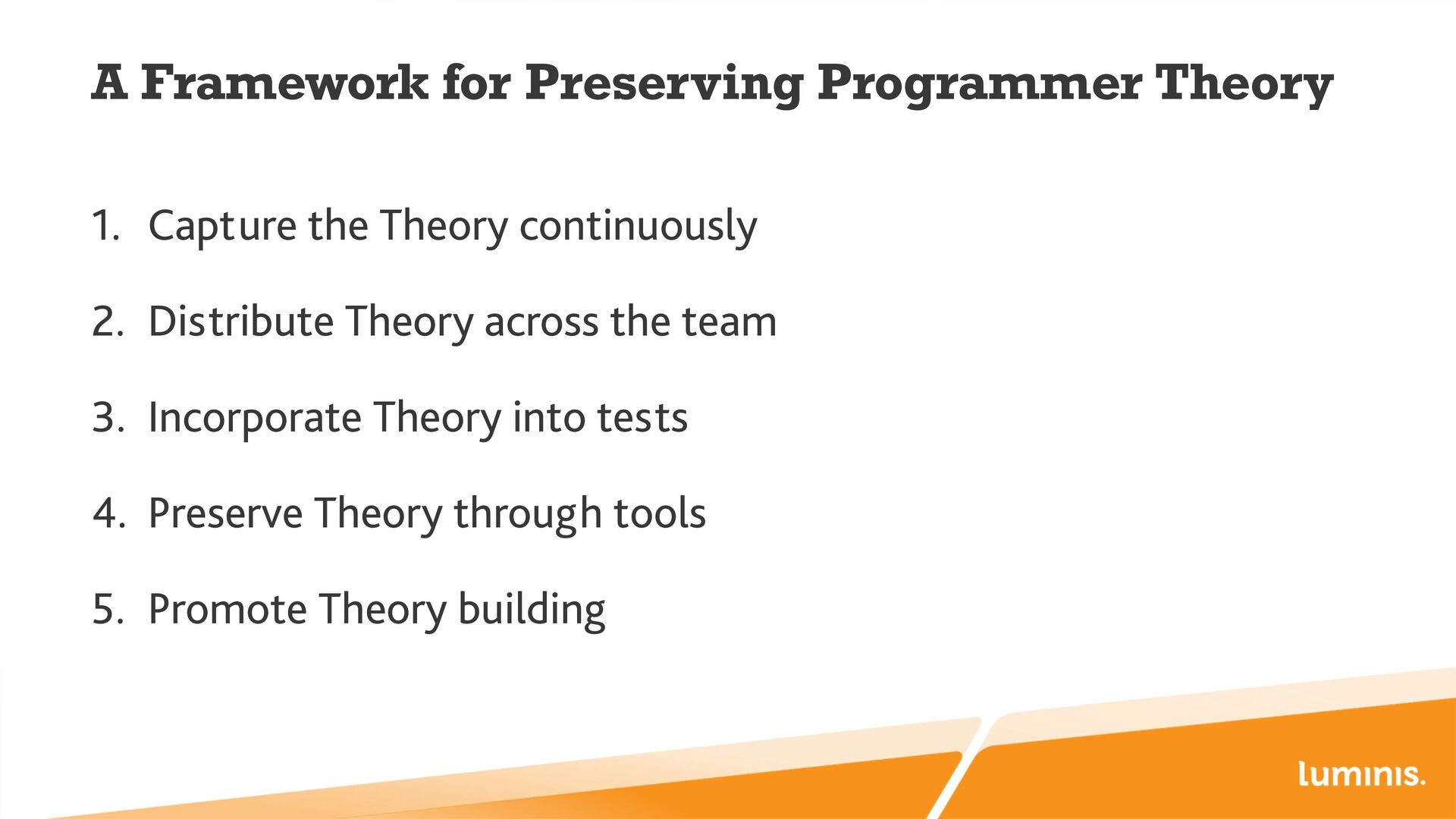 A Framework for Preserving Programmer Theory

1. Capture the Theory continuously
2. Distribute Theory across the team
3. Incorporate Theory into tests
4. Preserve Theory through tools
5. Promote Theory building

luminis.